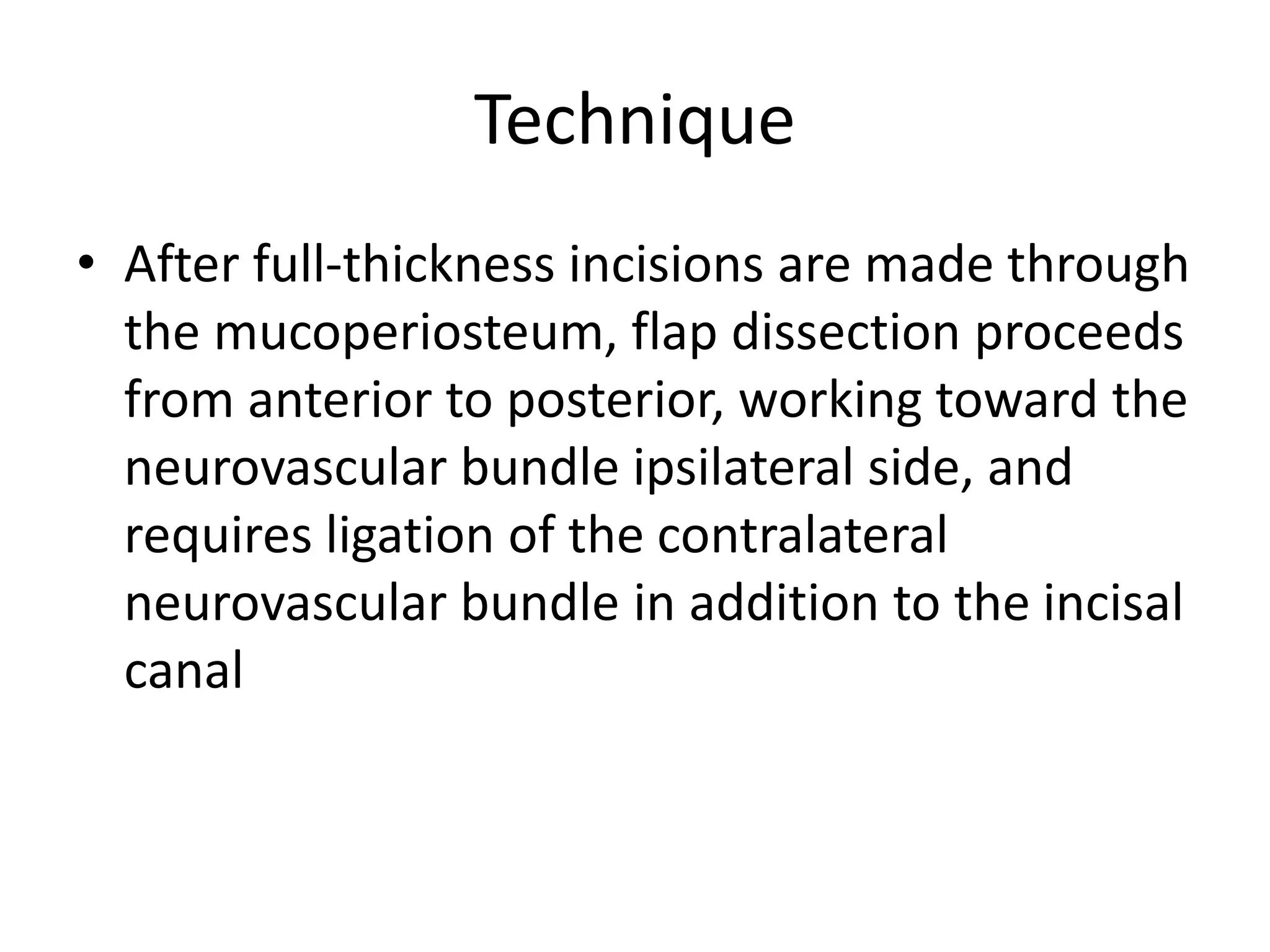 Technique

• After full-thickness incisions are made through the mucoperiosteum, flap dissection proceeds from anterior to posterior, working toward the neurovascular bundle ipsilateral side, and requires ligation of the contralateral neurovascular bundle in addition to the incisal canal